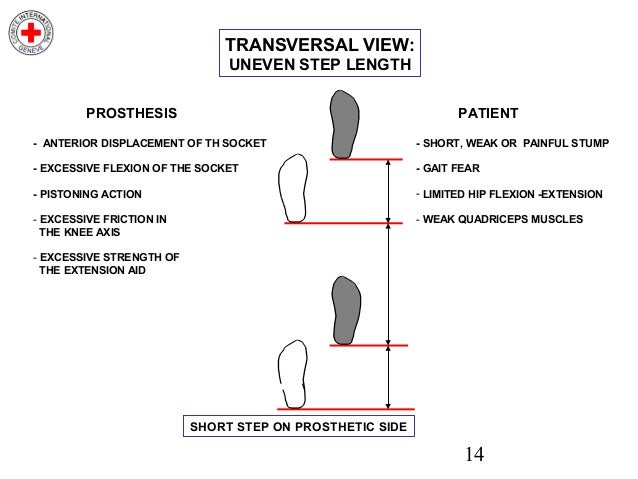 COMITE INTERNATIONAL GENEVE

TRANSVERSAL VIEW:
UNEVEN STEP LENGTH

PROSTHESIS

- ANTERIOR DISPLACEMENT OF TH SOCKET

- EXCESSIVE FLEXION OF THE SOCKET

- PISTONING ACTION

- EXCESSIVE FRICTION IN THE KNEE AXIS

- EXCESSIVE STRENGTH OF THE EXTENSION AID

PATIENT

- SHORT, WEAK OR PAINFUL STUMP

- GAIT FEAR

- LIMITED HIP FLEXION -EXTENSION

- WEAK QUADRICEPS MUSCLES

SHORT STEP ON PROSTHETIC SIDE

14